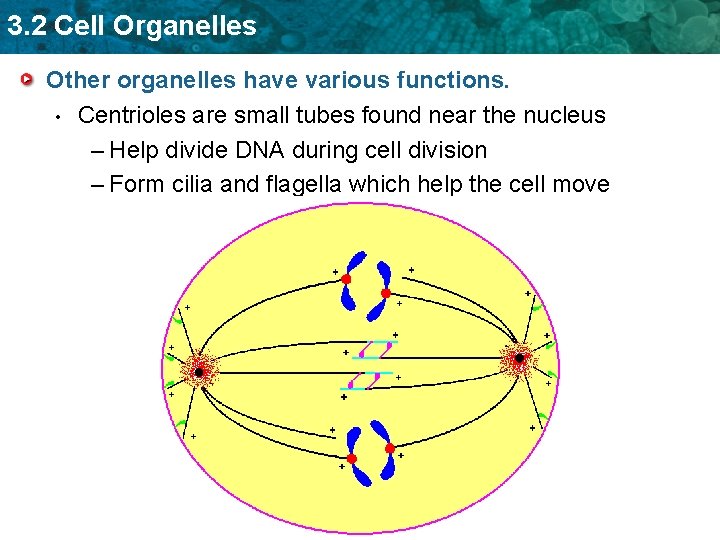 3.2 Cell Organelles

Other organelles have various functions.

• Centrioles are small tubes found near the nucleus
– Help divide DNA during cell division
– Form cilia and flagella which help the cell move